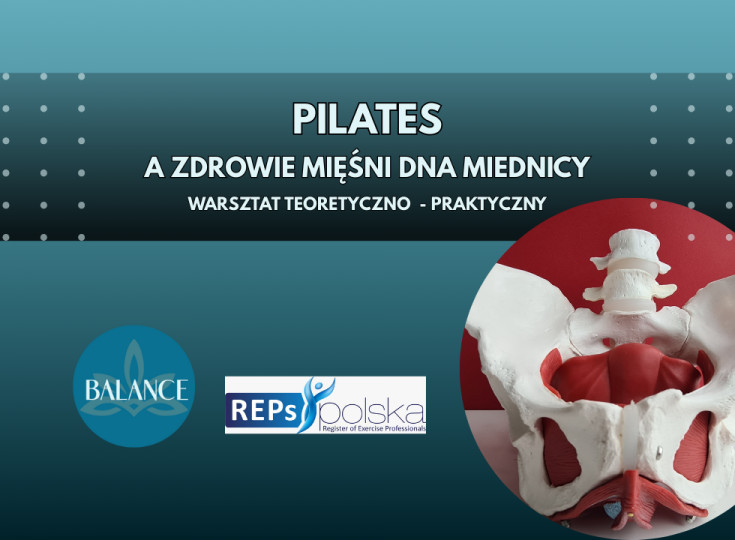 PILATES

A ZDROWIE MIĘŚNI DNA MIEDNICY

WARSZTAT TEORETYCZNO - PRAKTYCZNY

BALANCE

REPs polska
Register of Exercise Professionals